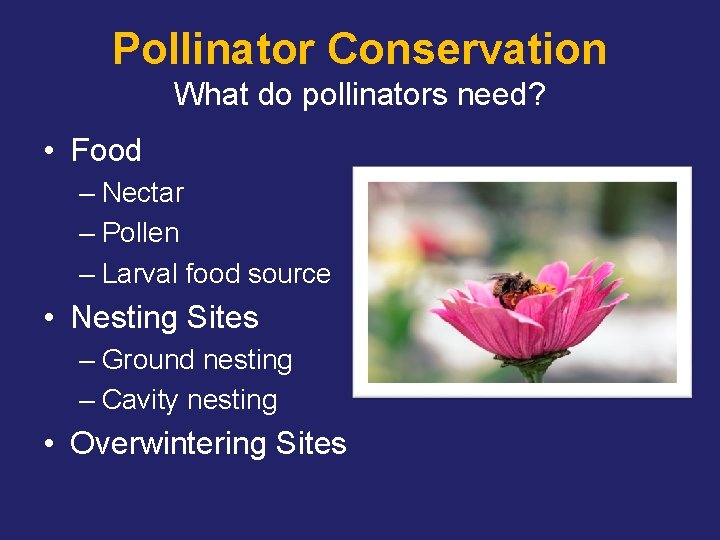 Pollinator Conservation
What do pollinators need?

• Food
– Nectar
– Pollen
– Larval food source
• Nesting Sites
– Ground nesting
– Cavity nesting
• Overwintering Sites